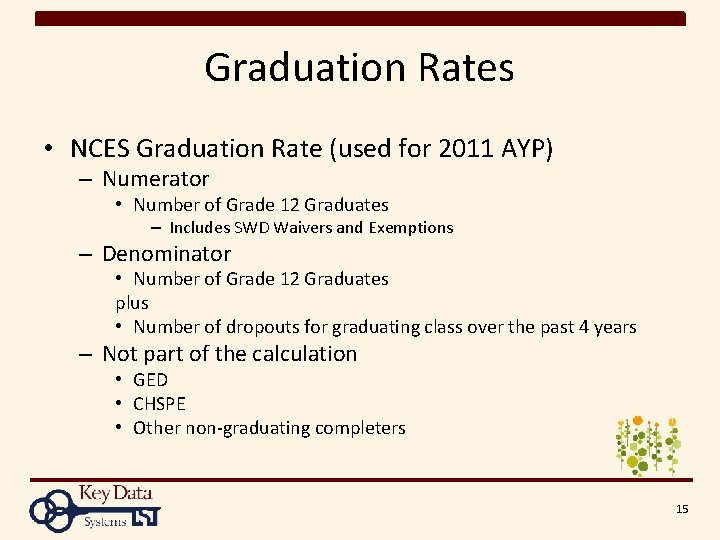 Graduation Rates

• NCES Graduation Rate (used for 2011 AYP)
– Numerator
• Number of Grade 12 Graduates
– Includes SWD Waivers and Exemptions
– Denominator
• Number of Grade 12 Graduates
plus
• Number of dropouts for graduating class over the past 4 years
– Not part of the calculation
• GED
• CHSPE
• Other non-graduating completers

Key Data Systems

15